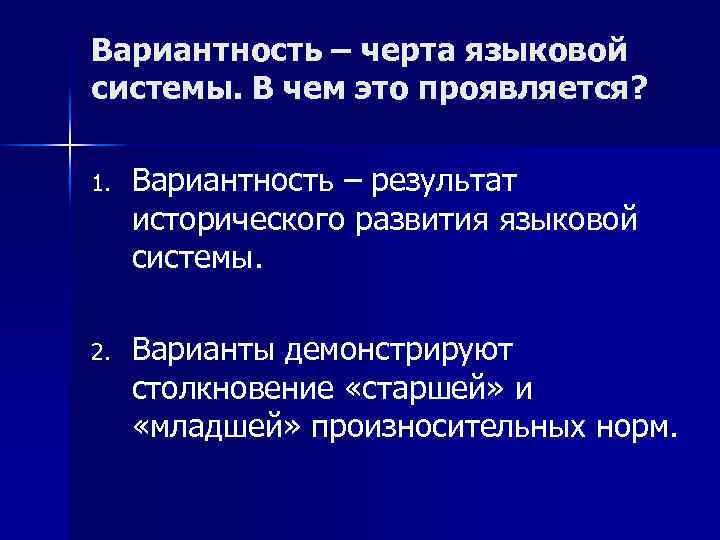 Вариантность – черта языковой системы. В чем это проявляется?

1. Вариантность – результат исторического развития языковой системы.

2. Варианты демонстрируют столкновение «старшей» и «младшей» произносительных норм.